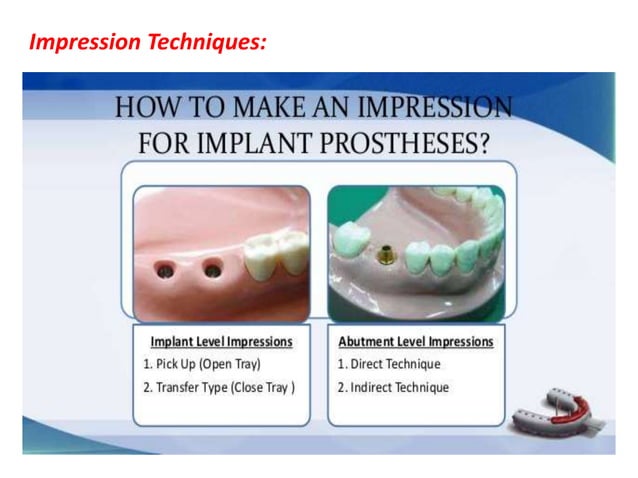 Impression Techniques:

HOW TO MAKE AN IMPRESSION FOR IMPLANT PROSTHESES?

Implant Level Impressions
1. Pick Up (Open Tray)
2. Transfer Type (Close Tray )

Abutment Level Impressions
1. Direct Technique
2. Indirect Technique